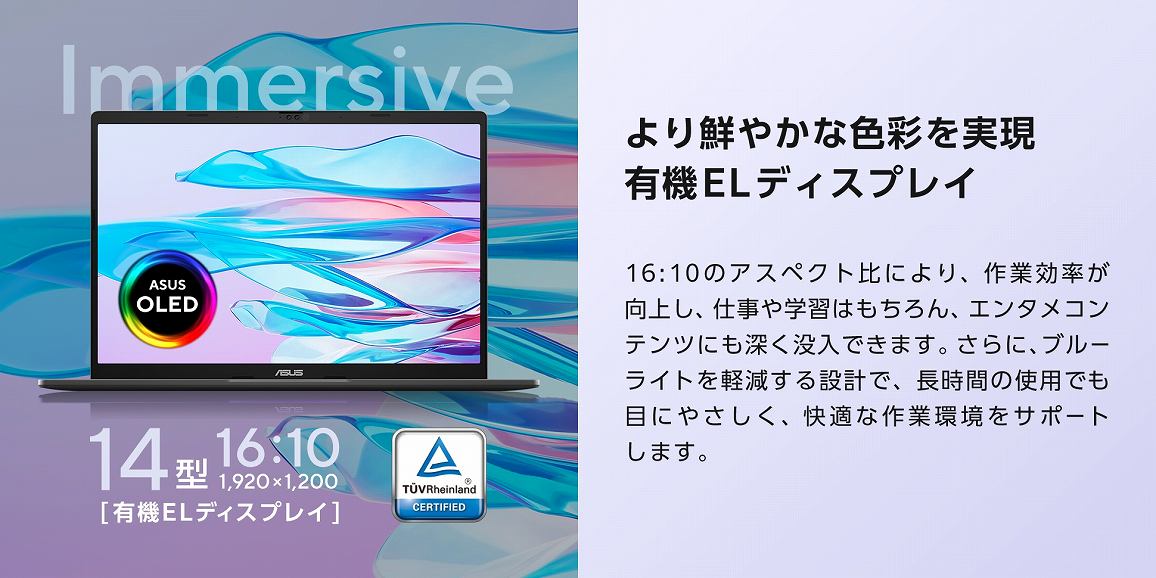 Immersive

ASUS OLED

ASUS

14型 16:10
1,920×1,200
[有機ELディスプレイ]

TÜVRheinland®
CERTIFIED

より鮮やかな色彩を実現
有機ELディスプレイ

16:10のアスペクト比により、作業効率が向上し、仕事や学習はもちろん、エンタメコンテンツにも深く没入できます。さらに、ブルーライトを軽減する設計で、長時間の使用でも目にやさしく、快適な作業環境をサポートします。